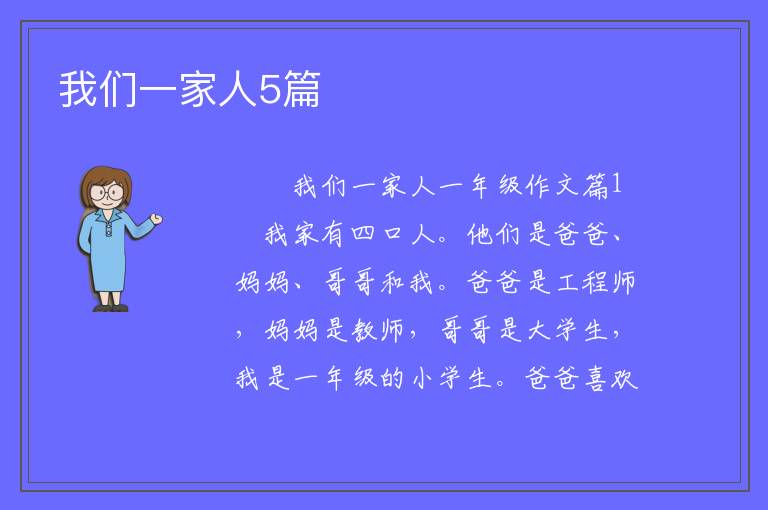 我们一家人5篇

我们一家人一年级作文篇1

我家有四口人。他们是爸爸、妈妈、哥哥和我。爸爸是工程师，妈妈是教师，哥哥是大学生，我是一年级的小学生。爸爸喜欢